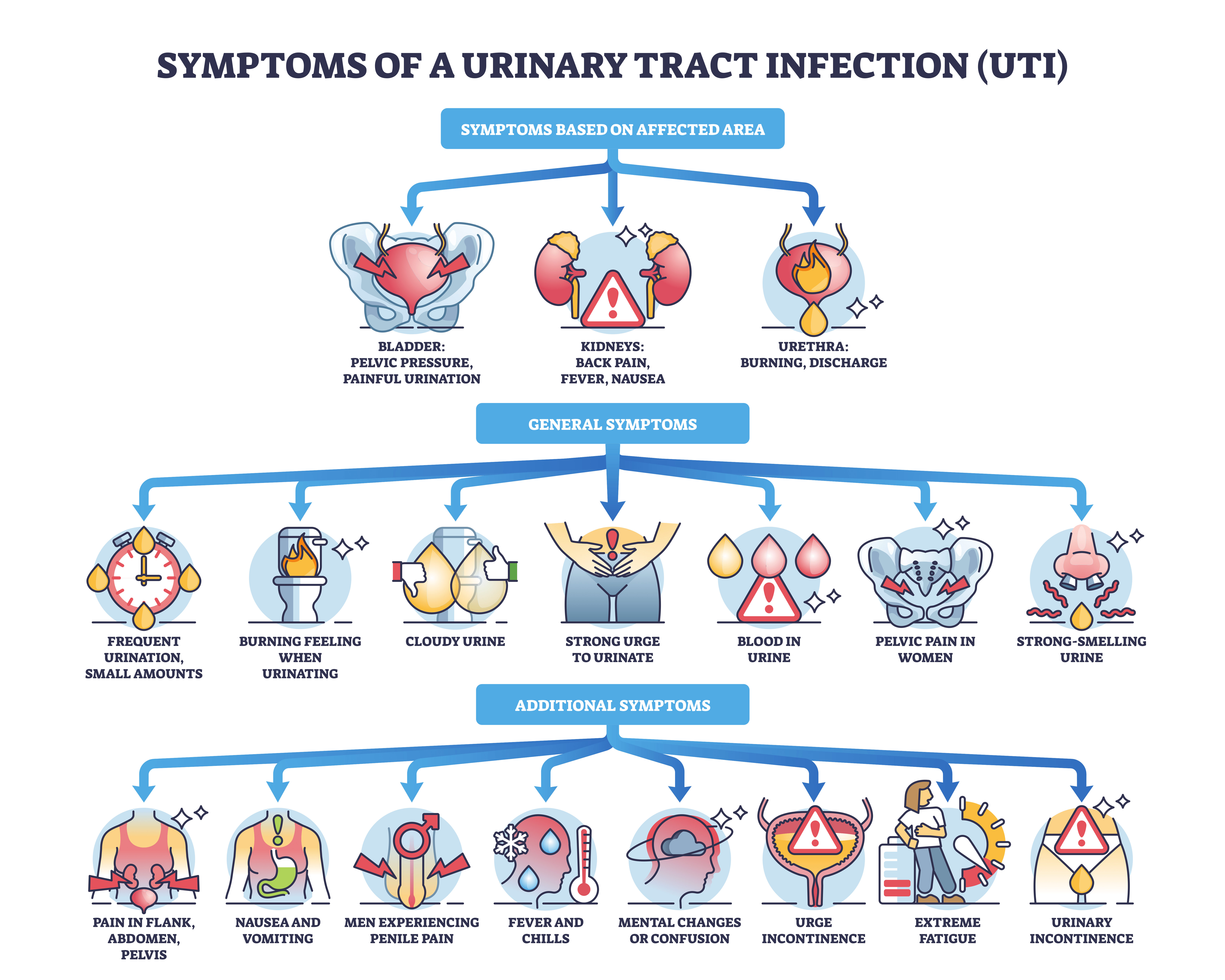 SYMPTOMS OF A URINARY TRACT INFECTION (UTI)

SYMPTOMS BASED ON AFFECTED AREA

BLADDER: PELVIC PRESSURE, PAINFUL URINATION

KIDNEYS: BACK PAIN, FEVER, NAUSEA

URETHRA: BURNING, DISCHARGE

GENERAL SYMPTOMS

FREQUENT URINATION, SMALL AMOUNTS

BURNING FEELING WHEN URINATING

CLOUDY URINE

STRONG URGE TO URINATE

BLOOD IN URINE

PELVIC PAIN IN WOMEN

STRONG-SMELLING URINE

ADDITIONAL SYMPTOMS

PAIN IN FLANK, ABDOMEN, PELVIS

NAUSEA AND VOMITING

MEN EXPERIENCING PENILE PAIN

FEVER AND CHILLS

MENTAL CHANGES OR CONFUSION

URGE INCONTINENCE

EXTREME FATIGUE

URINARY INCONTINENCE